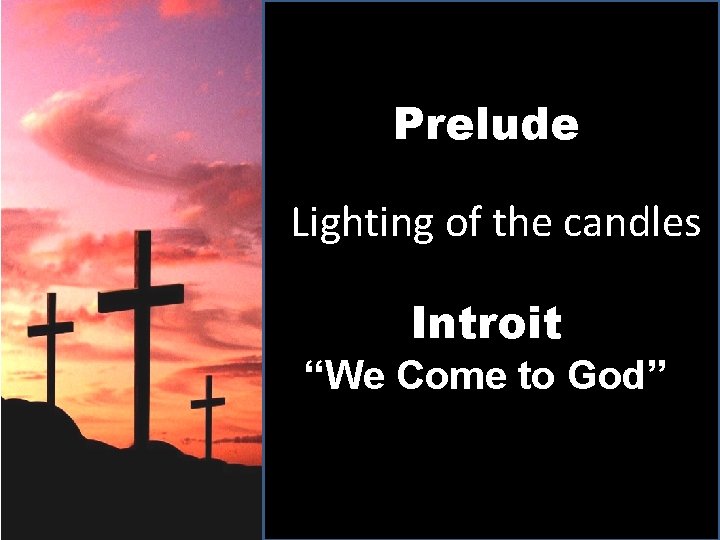 Prelude

Lighting of the candles

Introit
“We Come to God”